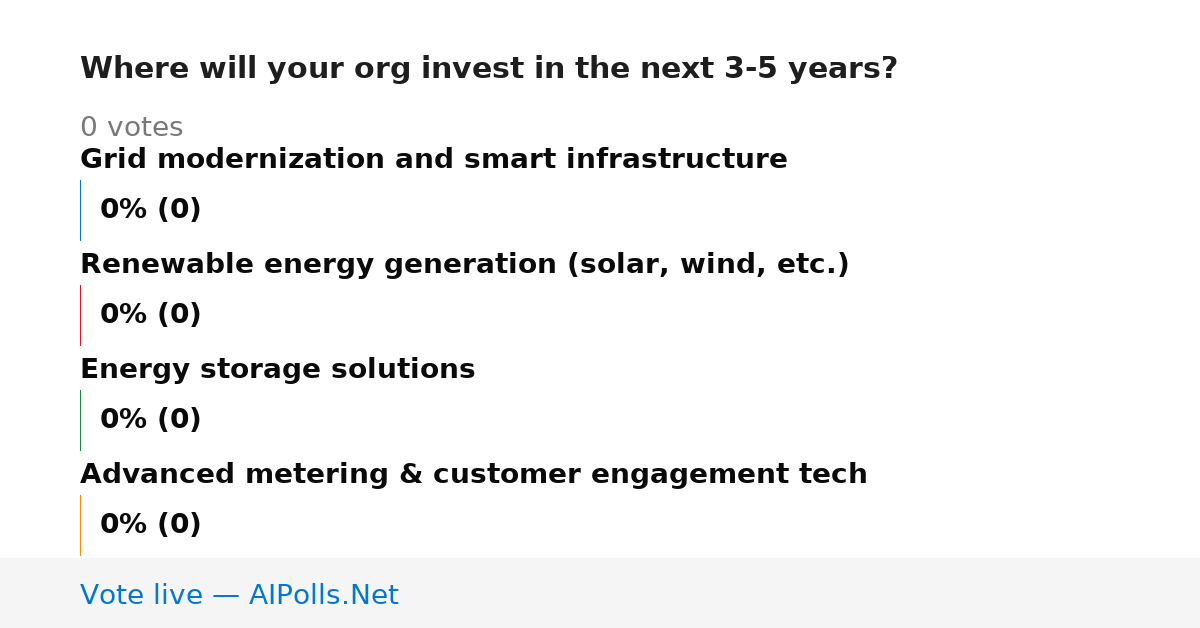 Where will your org invest in the next 3-5 years?

0 votes

Grid modernization and smart infrastructure

0% (0)

Renewable energy generation (solar, wind, etc.)

0% (0)

Energy storage solutions

0% (0)

Advanced metering & customer engagement tech

0% (0)

Vote live — AIPolls.Net